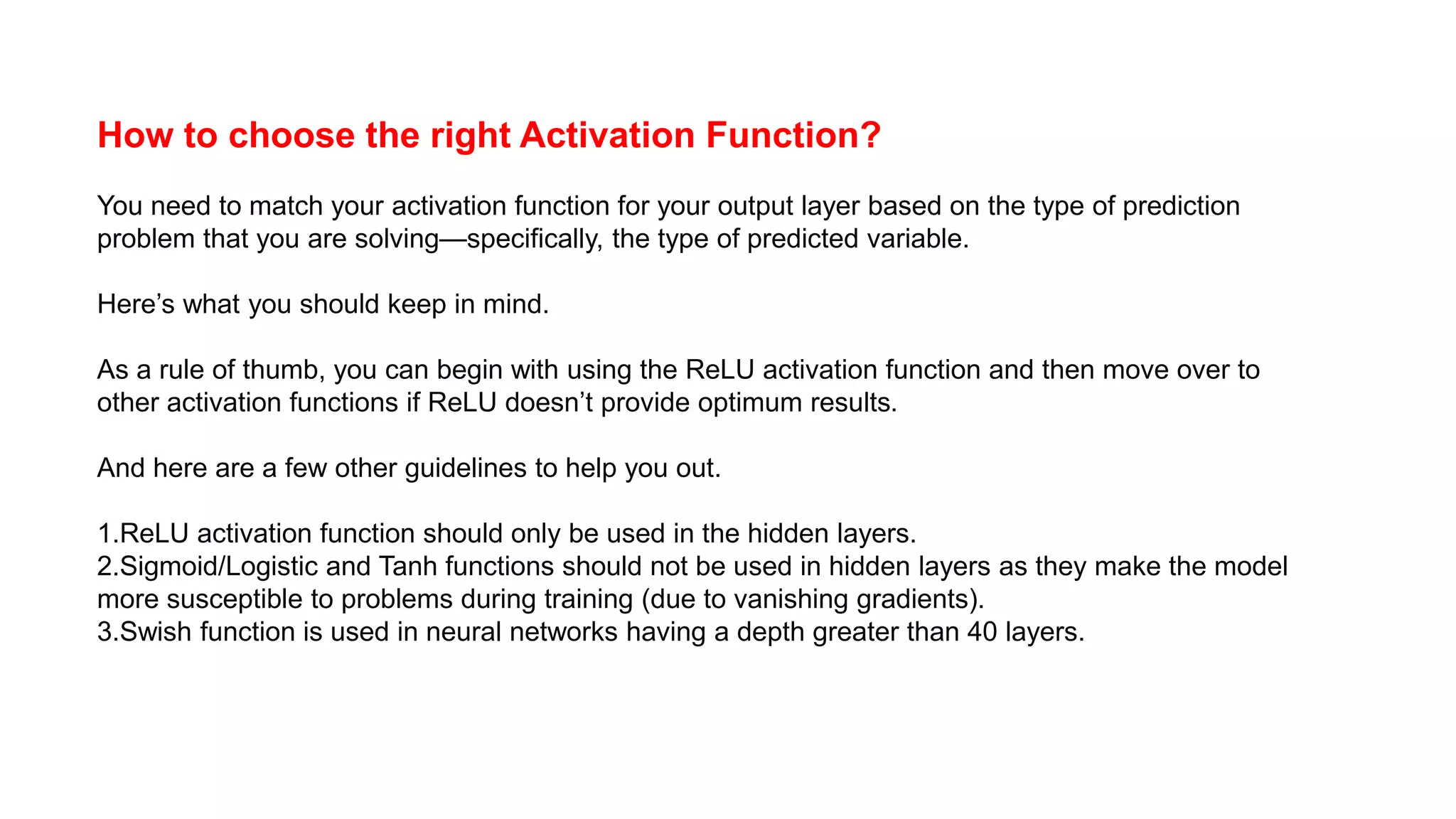 How to choose the right Activation Function?

You need to match your activation function for your output layer based on the type of prediction problem that you are solving—specifically, the type of predicted variable.

Here’s what you should keep in mind.

As a rule of thumb, you can begin with using the ReLU activation function and then move over to other activation functions if ReLU doesn’t provide optimum results.

And here are a few other guidelines to help you out.

1.ReLU activation function should only be used in the hidden layers.
2.Sigmoid/Logistic and Tanh functions should not be used in hidden layers as they make the model more susceptible to problems during training (due to vanishing gradients).
3.Swish function is used in neural networks having a depth greater than 40 layers.